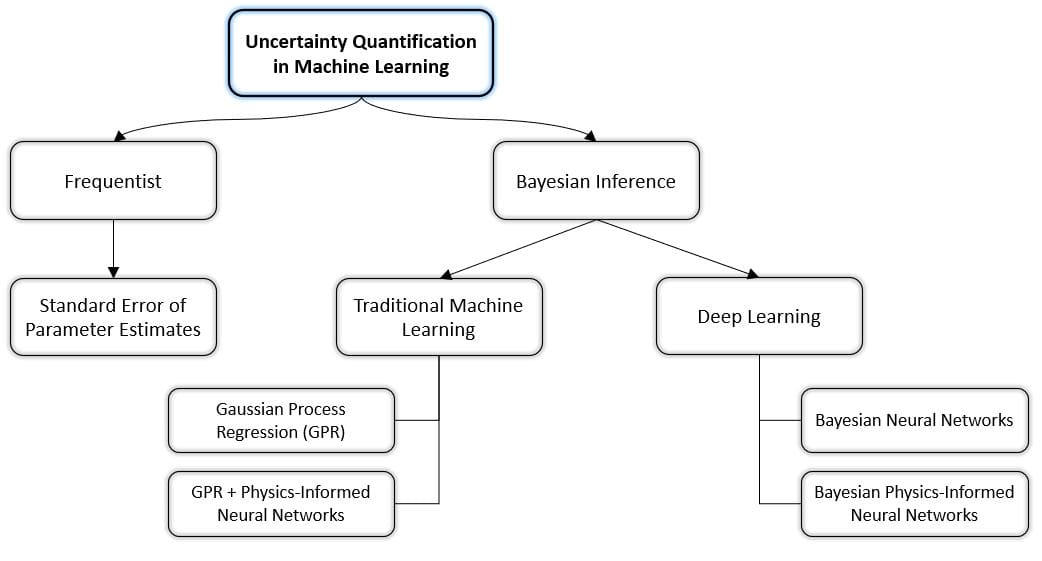 Uncertainty Quantification in Machine Learning

Frequentist

Bayesian Inference

Standard Error of Parameter Estimates

Traditional Machine Learning

Deep Learning

Gaussian Process Regression (GPR)

GPR + Physics-Informed Neural Networks

Bayesian Neural Networks

Bayesian Physics-Informed Neural Networks